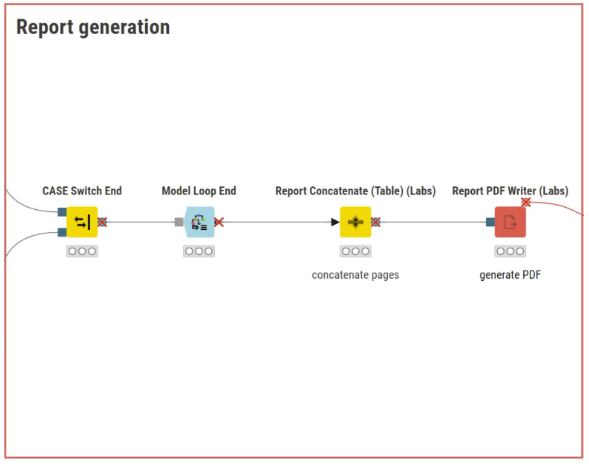 Report generation

CASE Switch End

Model Loop End

Report Concatenate (Table) (Labs)

concatenate pages

Report PDF Writer (Labs)

generate PDF